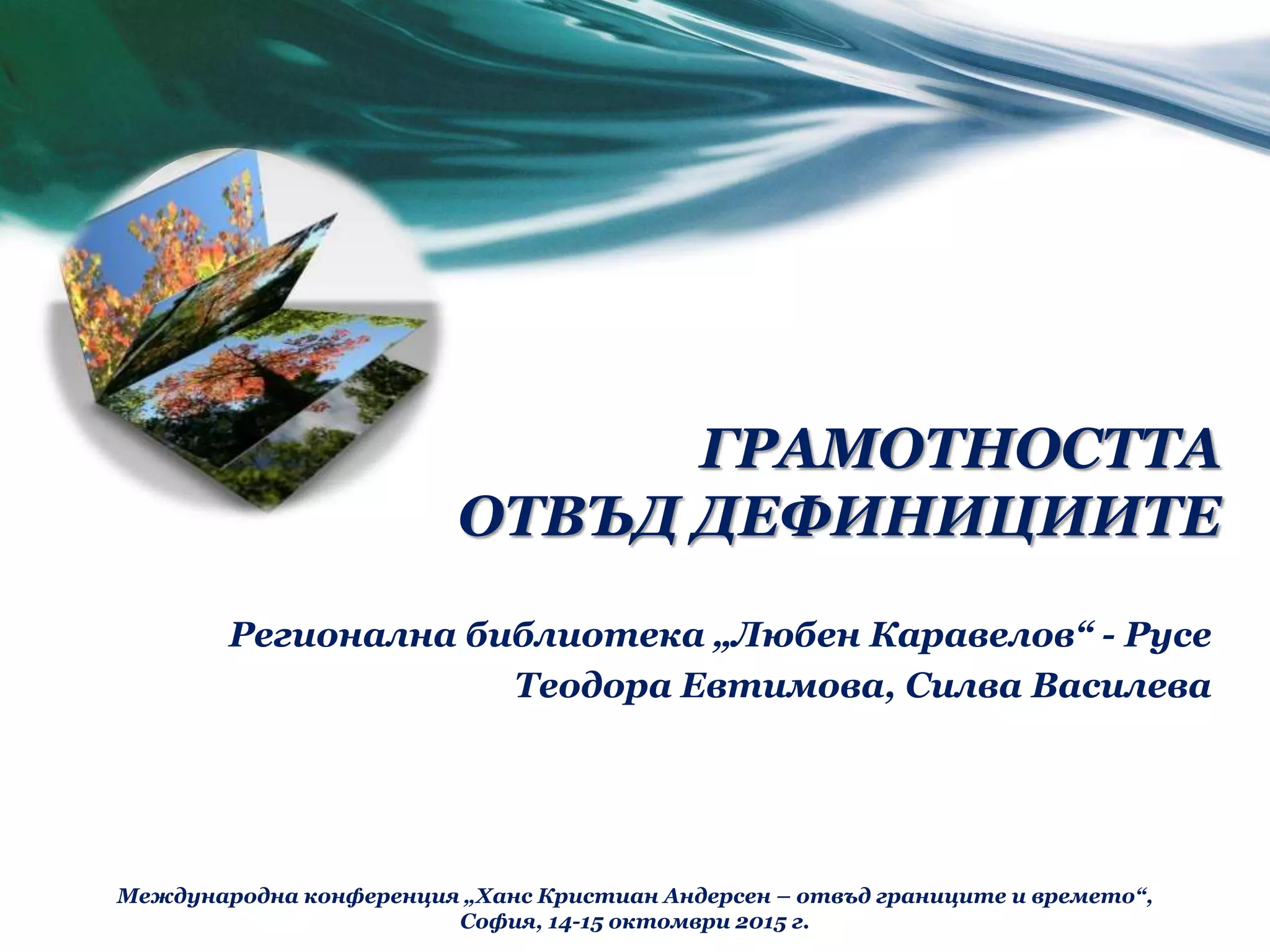 ГРАМОТНОСТТА ОТВЪД ДЕФИНИЦИИТЕ

Регионална библиотека „Любен Каравелов“ - Русе
Теодора Евтимова, Силва Василева

Международна конференция „Ханс Кристиан Андерсен – отвъд границите и времето“, София, 14-15 октомври 2015 г.